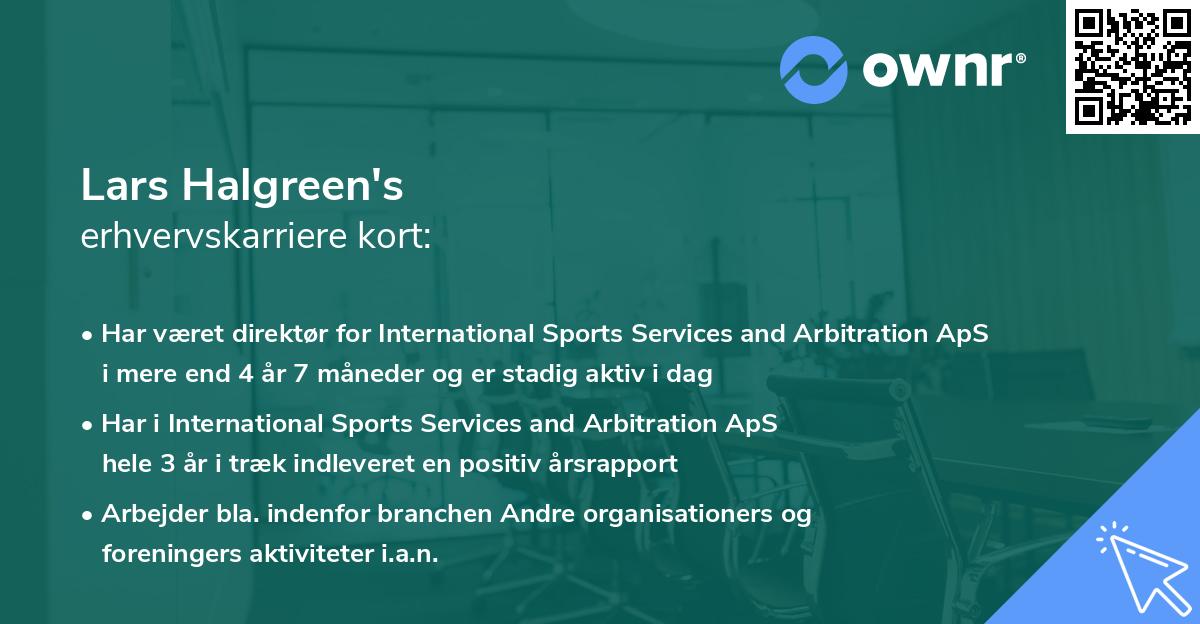 ownr®

Lars Halgreen's
erhvervskarriere kort:

• Har været direktør for International Sports Services and Arbitration ApS i mere end 4 år 7 måneder og er stadig aktiv i dag

• Har i International Sports Services and Arbitration ApS hele 3 år i træk indleveret en positiv årsrapport

• Arbejder bla. indenfor branchen Andre organisationers og foreningers aktiviteter i.a.n.